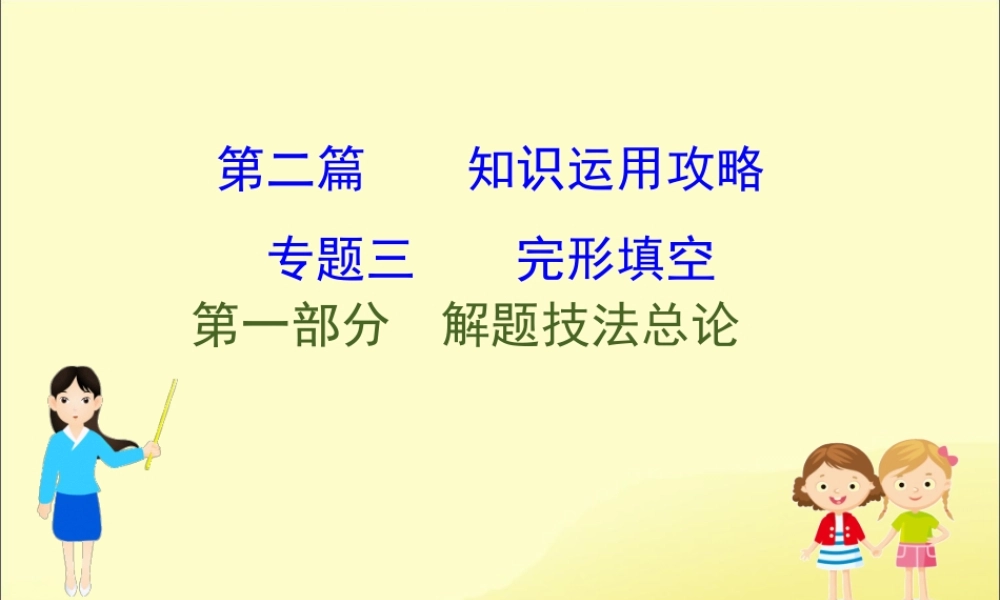 第二篇　知识运用攻略

专题三　完形填空

第一部分　解题技法总论